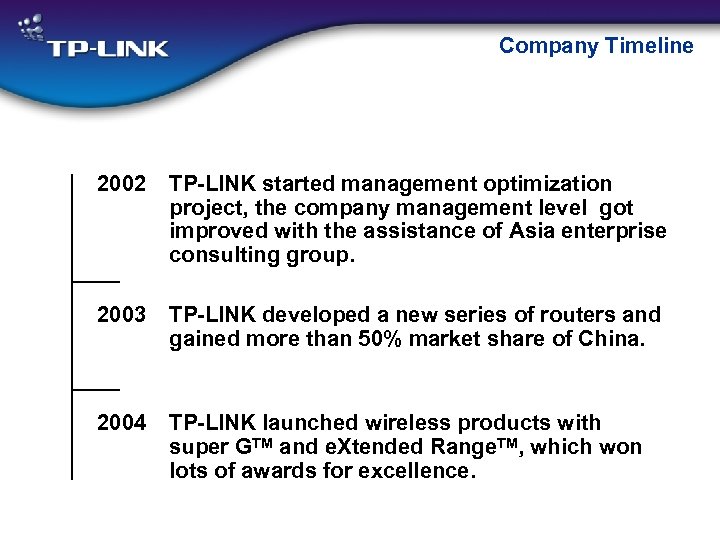 TP-LINK

Company Timeline

2002 TP-LINK started management optimization project, the company management level got improved with the assistance of Asia enterprise consulting group.

2003 TP-LINK developed a new series of routers and gained more than 50% market share of China.

2004 TP-LINK launched wireless products with super G™ and eXtended Range™, which won lots of awards for excellence.